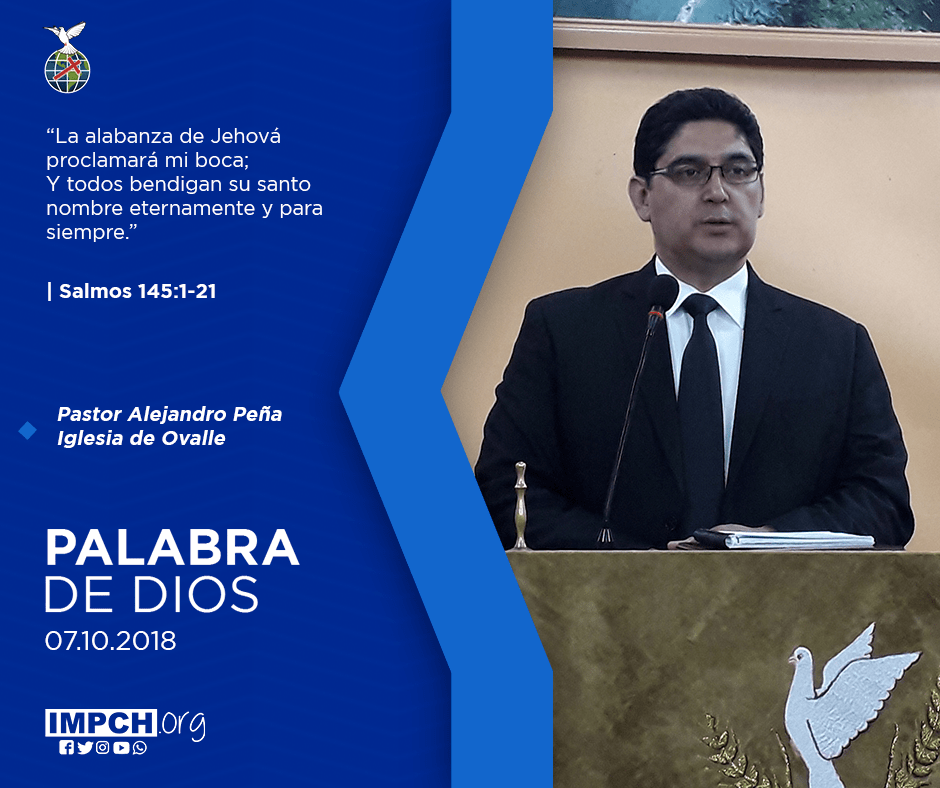 “La alabanza de Jehová proclamará mi boca;
Y todos bendigan su santo nombre eternamente y para siempre.”

| Salmos 145:1-21

Pastor Alejandro Peña
Iglesia de Ovalle

PALABRA
DE DIOS
07.10.2018

IMPCH.org